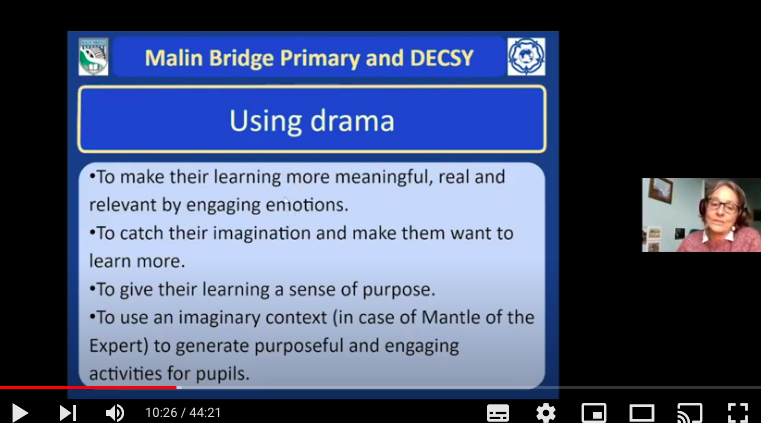 Malin Bridge Primary and DECSY

Using drama

•To make their learning more meaningful, real and relevant by engaging emotions.
•To catch their imagination and make them want to learn more.
•To give their learning a sense of purpose.
•To use an imaginary context (in case of Mantle of the Expert) to generate purposeful and engaging activities for pupils.

10:26 / 44:21